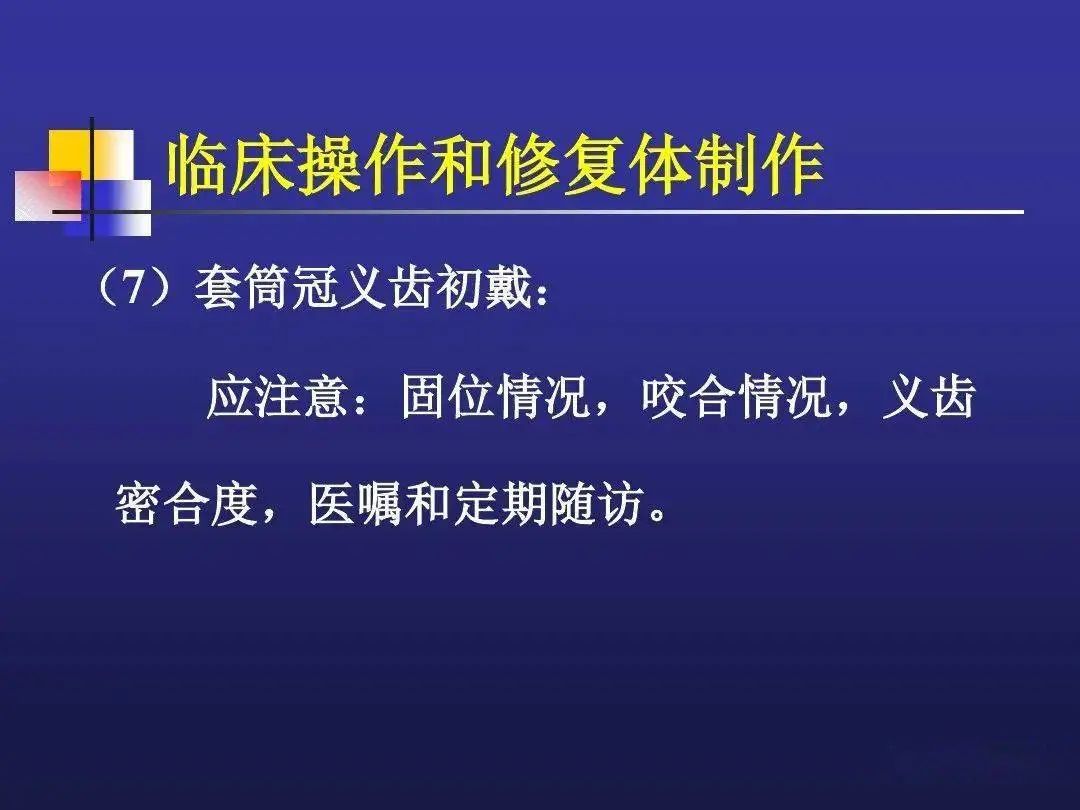 临床操作和修复体制作

（7）套筒冠义齿初戴：

应注意：固位情况，咬合情况，义齿密合度，医嘱和定期随访。